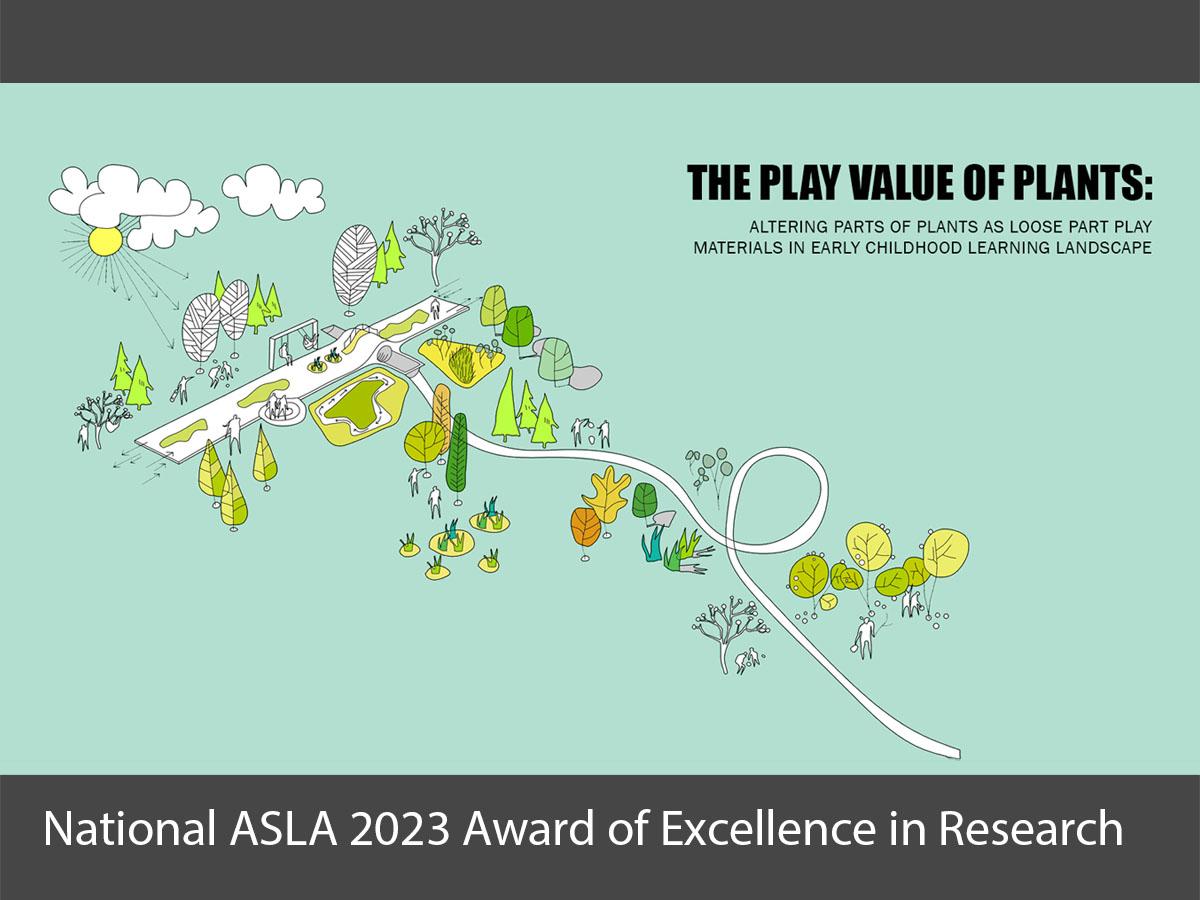 THE PLAY VALUE OF PLANTS:

ALTERING PARTS OF PLANTS AS LOOSE PART PLAY MATERIALS IN EARLY CHILDHOOD LEARNING LANDSCAPE

National ASLA 2023 Award of Excellence in Research